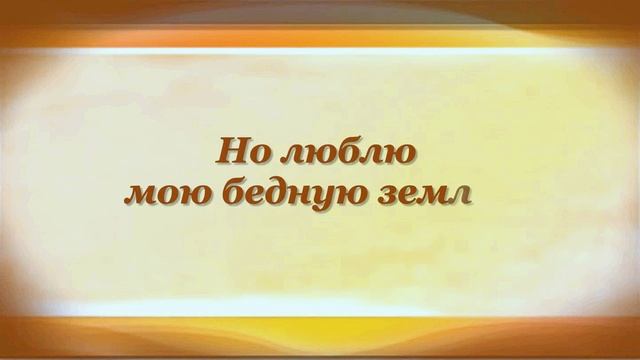 Но люблю
мою бедную земл